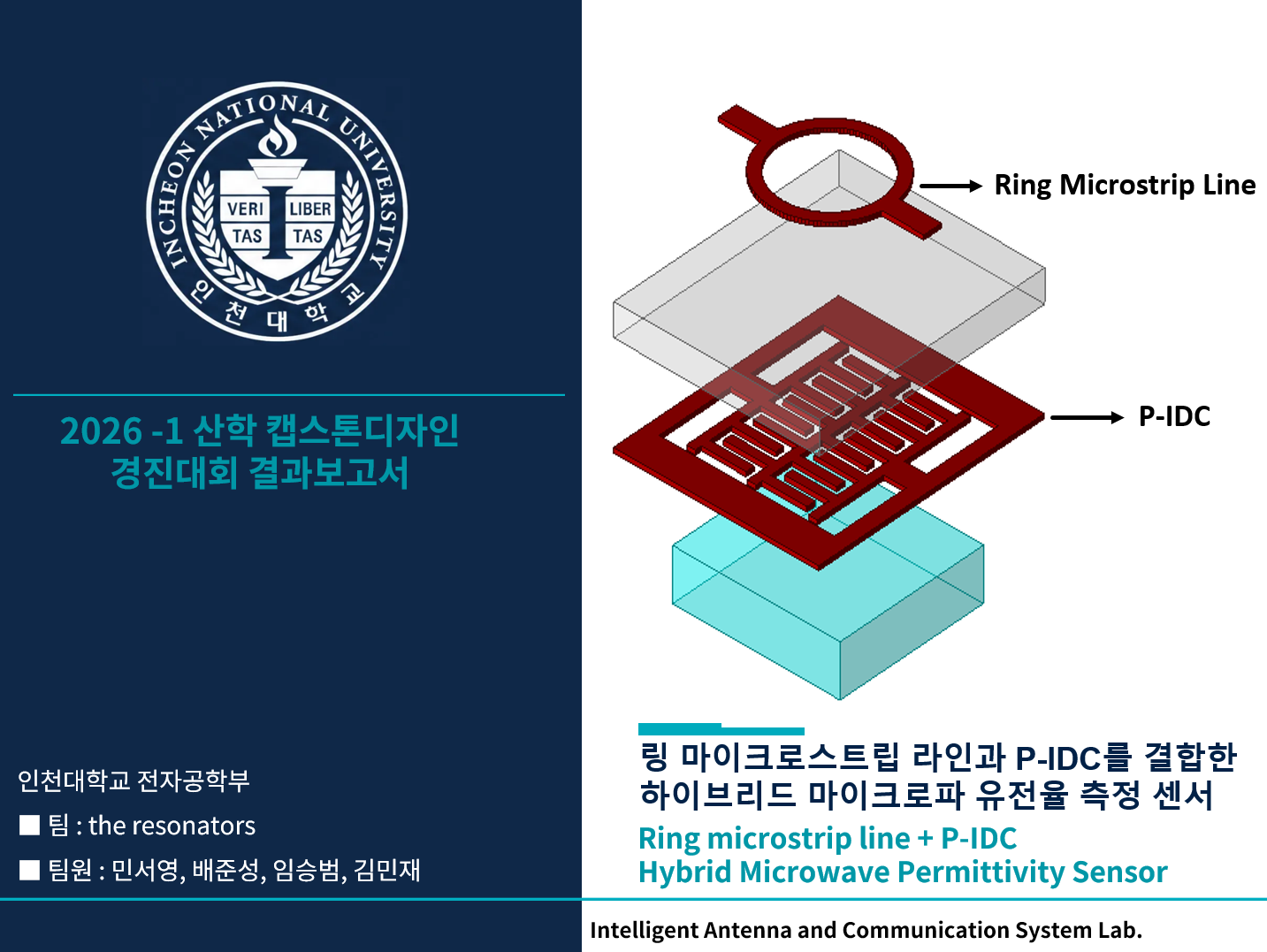 INCHEON NATIONAL UNIVERSITY
VERI TAS LIBER TAS
인천대학교

2026 -1 산학 캡스톤디자인
경진대회 결과보고서

인천대학교 전자공학부
■ 팀 : the resonators
■ 팀원 : 민서영, 배준성, 임승범, 김민재

Ring Microstrip Line

P-IDC

링 마이크로스트립 라인과 P-IDC를 결합한
하이브리드 마이크로파 유전율 측정 센서
Ring microstrip line + P-IDC
Hybrid Microwave Permittivity Sensor

Intelligent Antenna and Communication System Lab.